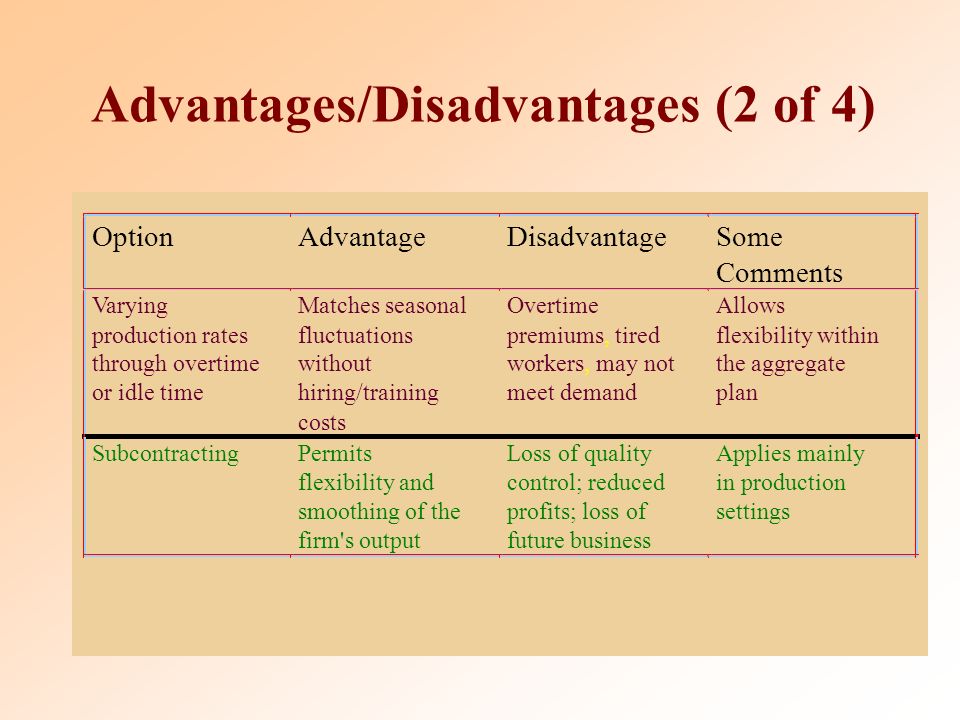 Advantages/Disadvantages (2 of 4)

| Option | Advantage | Disadvantage | Some Comments |
|---|---|---|---|
| Varying production rates through overtime or idle time | Matches seasonal fluctuations without hiring/training costs | Overtime premiums, tired workers, may not meet demand | Allows flexibility within the aggregate plan |
| Subcontracting | Permits flexibility and smoothing of the firm's output | Loss of quality control; reduced profits; loss of future business | Applies mainly in production settings |